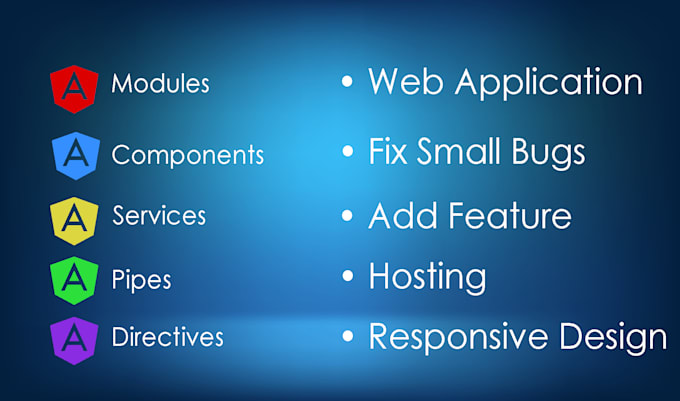 A Modules
A Components
A Services
A Pipes
A Directives

• Web Application
• Fix Small Bugs
• Add Feature
• Hosting
• Responsive Design